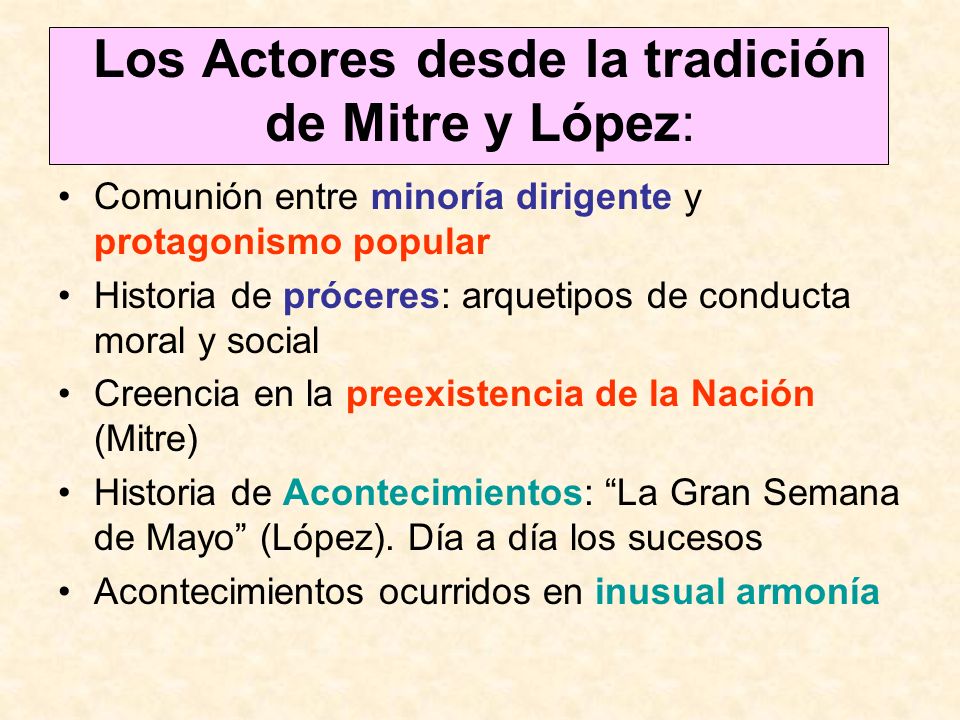 Los Actores desde la tradición de Mitre y López:

• Comunión entre minoría dirigente y protagonismo popular
• Historia de próceres: arquetipos de conducta moral y social
• Creencia en la preexistencia de la Nación (Mitre)
• Historia de Acontecimientos: “La Gran Semana de Mayo” (López). Día a día los sucesos
• Acontecimientos ocurridos en inusual armonía